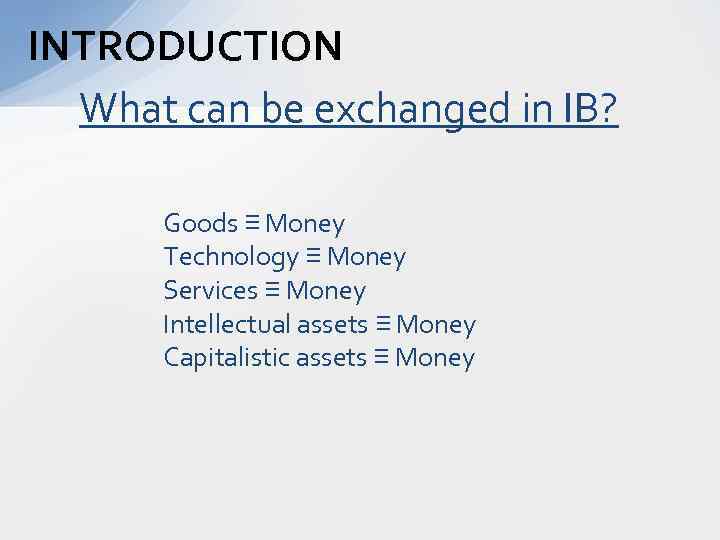 INTRODUCTION

What can be exchanged in IB?

Goods ≡ Money
Technology ≡ Money
Services ≡ Money
Intellectual assets ≡ Money
Capitalistic assets ≡ Money